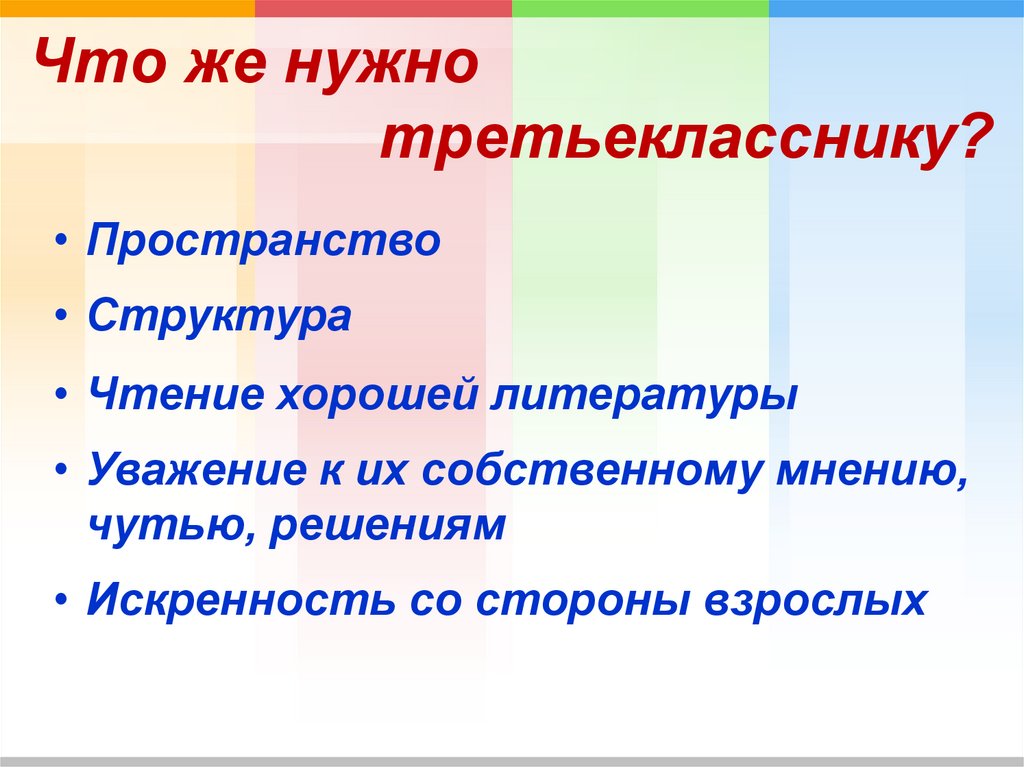 Что же нужно третьекласснику?

• Пространство
• Структура
• Чтение хорошей литературы
• Уважение к их собственному мнению, чутью, решениям
• Искренность со стороны взрослых